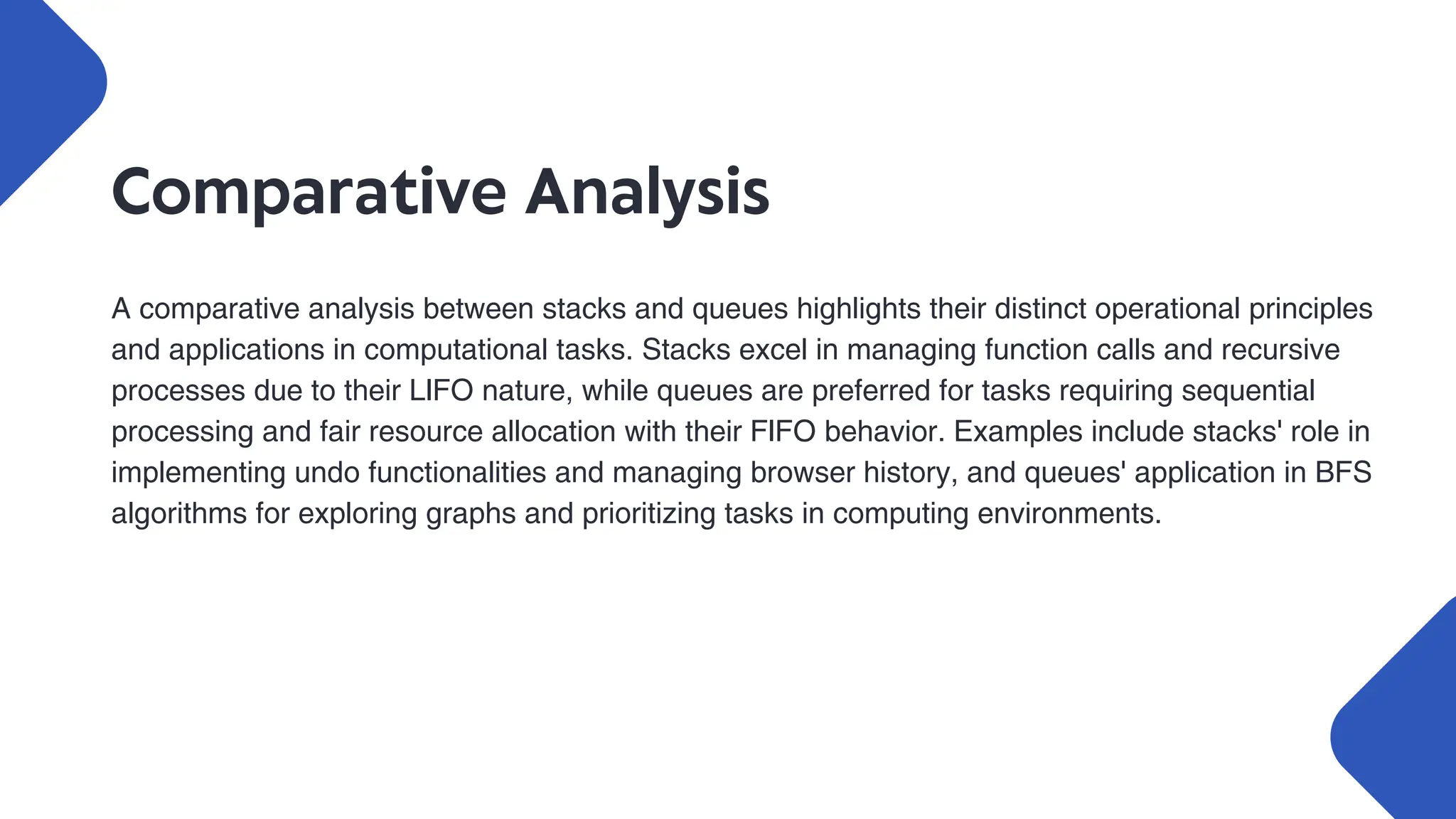 Comparative Analysis

A comparative analysis between stacks and queues highlights their distinct operational principles and applications in computational tasks. Stacks excel in managing function calls and recursive processes due to their LIFO nature, while queues are preferred for tasks requiring sequential processing and fair resource allocation with their FIFO behavior. Examples include stacks' role in implementing undo functionalities and managing browser history, and queues' application in BFS algorithms for exploring graphs and prioritizing tasks in computing environments.